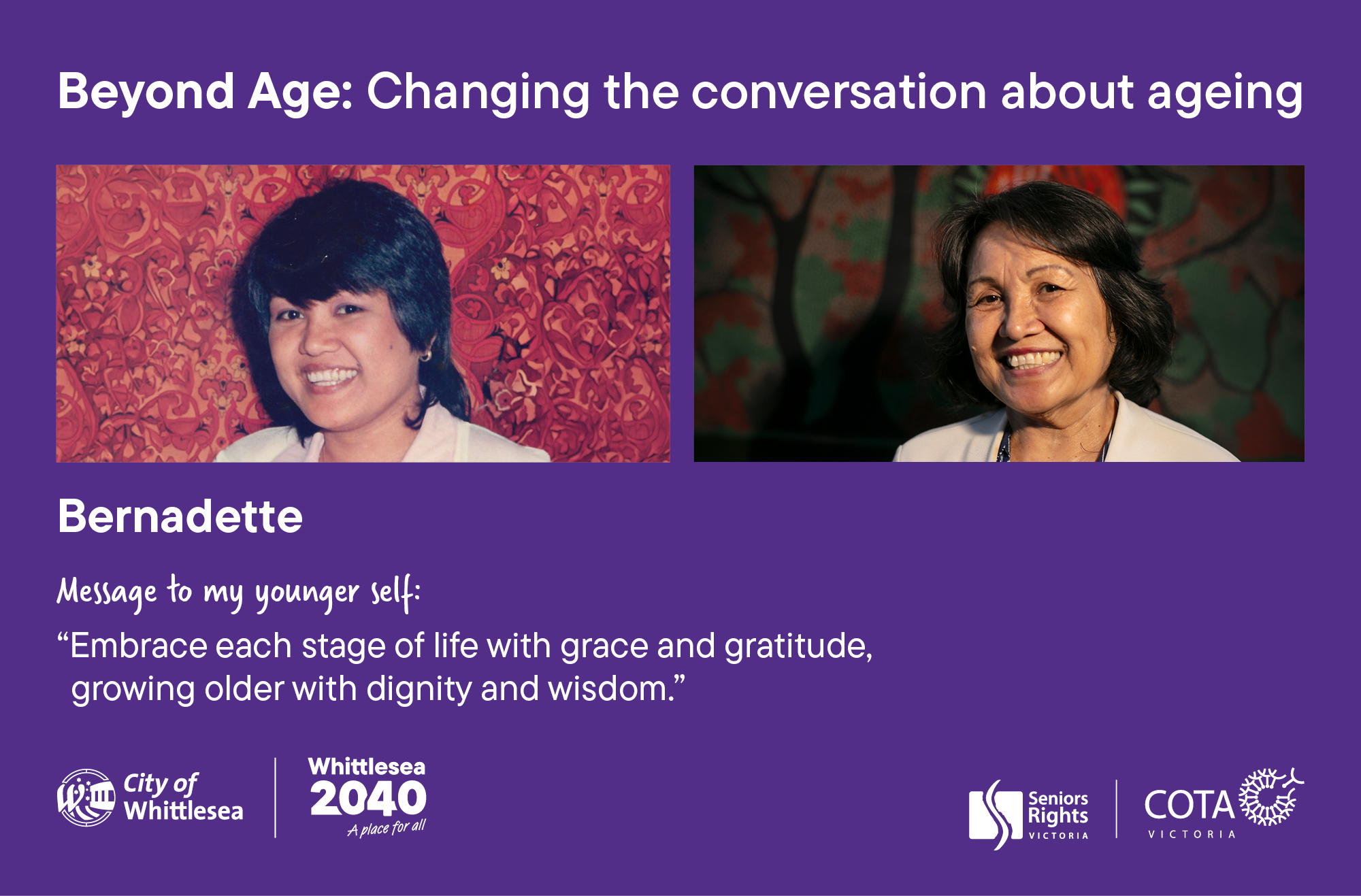 Beyond Age: Changing the conversation about ageing

Bernadette

Message to my younger self:

"Embrace each stage of life with grace and gratitude, growing older with dignity and wisdom."

City of Whittlesea

Whittlesea 2040 A place for all

Seniors Rights VICTORIA

COTA VICTORIA